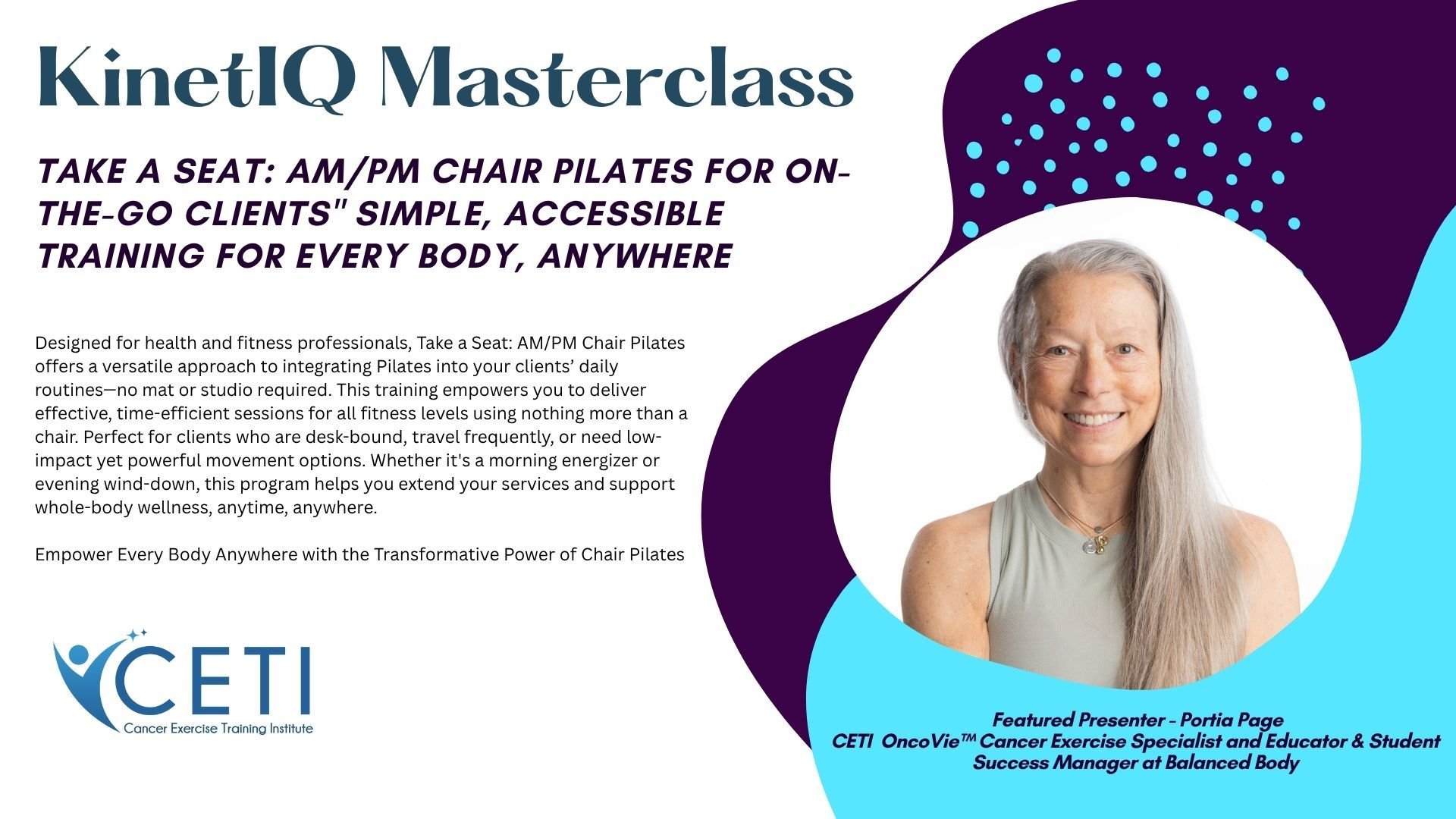 KinetIQ Masterclass

TAKE A SEAT: AM/PM CHAIR PILATES FOR ON-THE-GO CLIENTS" SIMPLE, ACCESSIBLE TRAINING FOR EVERY BODY, ANYWHERE

Designed for health and fitness professionals, Take a Seat: AM/PM Chair Pilates offers a versatile approach to integrating Pilates into your clients' daily routines—no mat or studio required. This training empowers you to deliver effective, time-efficient sessions for all fitness levels using nothing more than a chair. Perfect for clients who are desk-bound, travel frequently, or need low-impact yet powerful movement options. Whether it's a morning energizer or evening wind-down, this program helps you extend your services and support whole-body wellness, anytime, anywhere.

Empower Every Body Anywhere with the Transformative Power of Chair Pilates

CETI
Cancer Exercise Training Institute

Featured Presenter - Portia Page
CETI OncoVie™ Cancer Exercise Specialist and Educator & Student Success Manager at Balanced Body